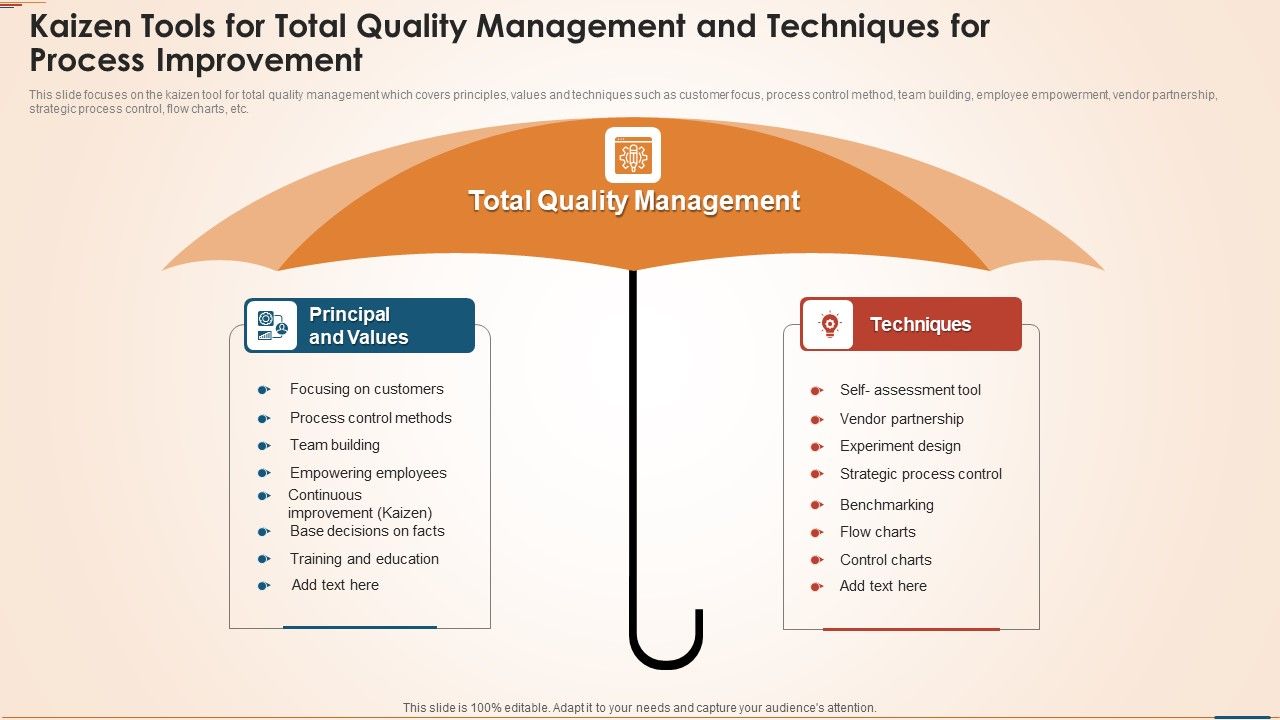 Kaizen Tools for Total Quality Management and Techniques for Process Improvement

This slide focuses on the kaizen tool for total quality management which covers principles, values and techniques such as customer focus, process control method, team building, employee empowerment, vendor partnership, strategic process control, flow charts, etc.

Total Quality Management

Principal and Values

Focusing on customers
Process control methods
Team building
Empowering employees
Continuous improvement (Kaizen)
Base decisions on facts
Training and education
Add text here

Techniques

Self- assessment tool
Vendor partnership
Experiment design
Strategic process control
Benchmarking
Flow charts
Control charts
Add text here

This slide is 100% editable. Adapt it to your needs and capture your audience's attention.